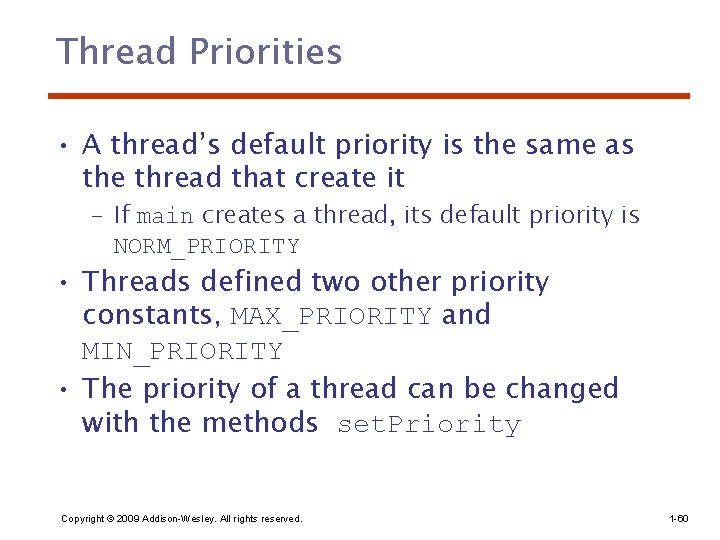 Thread Priorities

• A thread's default priority is the same as the thread that create it

- If main creates a thread, its default priority is NORM_PRIORITY

• Threads defined two other priority constants, MAX_PRIORITY and MIN_PRIORITY

• The priority of a thread can be changed with the methods setPriority

Copyright © 2009 Addison-Wesley. All rights reserved.

1-60